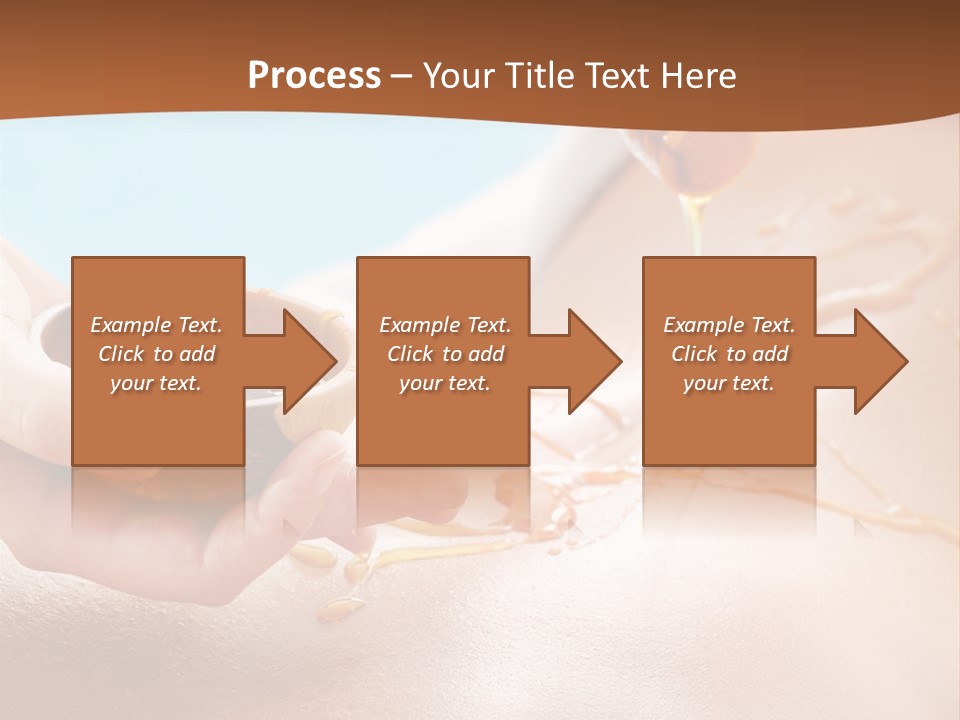 Process – Your Title Text Here

Example Text. Click to add your text.

Example Text. Click to add your text.

Example Text. Click to add your text.